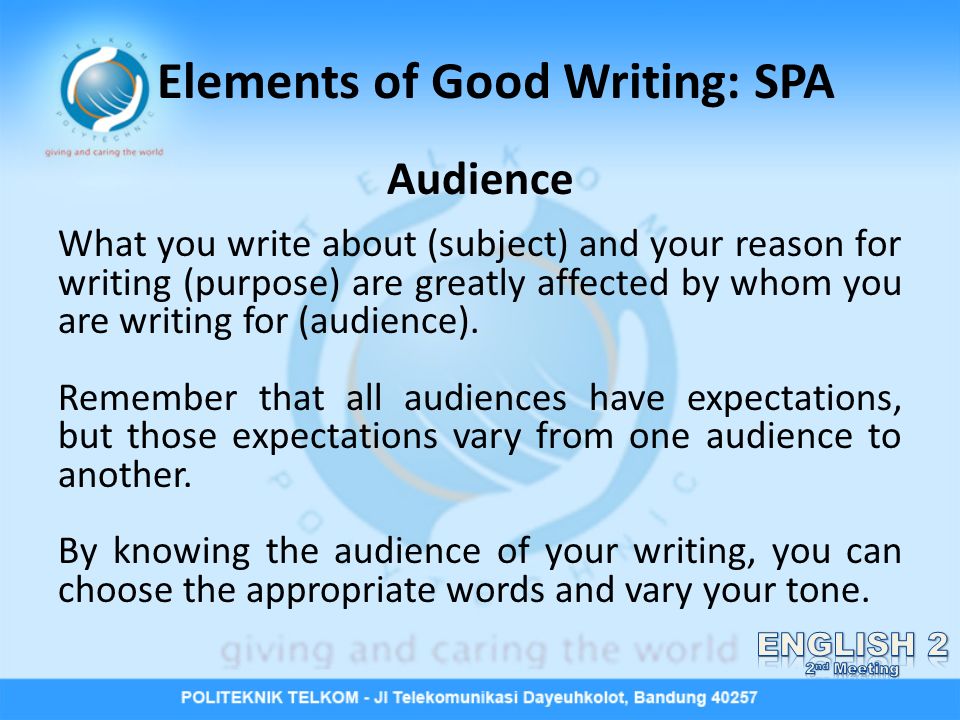 TELKOM POLYTECHNIC
giving and caring the world

Elements of Good Writing: SPA

Audience

What you write about (subject) and your reason for writing (purpose) are greatly affected by whom you are writing for (audience).

Remember that all audiences have expectations, but those expectations vary from one audience to another.

By knowing the audience of your writing, you can choose the appropriate words and vary your tone.

giving and caring the world

ENGLISH 2
2nd Meeting

POLITEKNIK TELKOM - Jl Telekomunikasi Dayeuhkolot, Bandung 40257